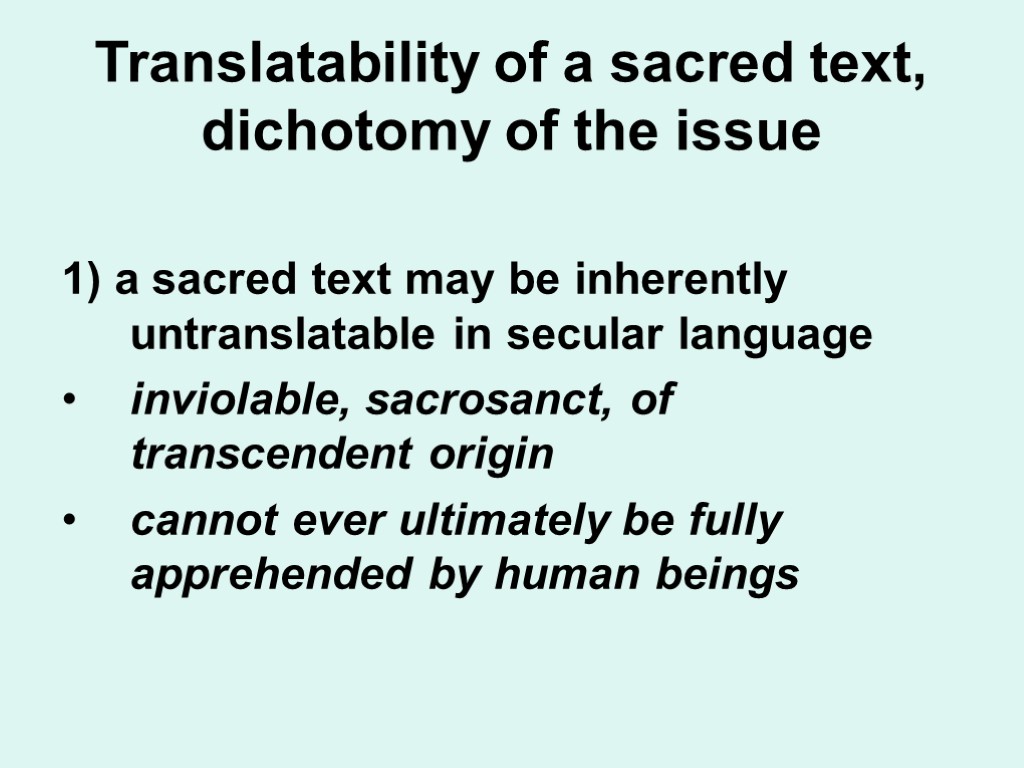 Translatability of a sacred text, dichotomy of the issue

1) a sacred text may be inherently untranslatable in secular language

• inviolable, sacrosanct, of transcendent origin

• cannot ever ultimately be fully apprehended by human beings